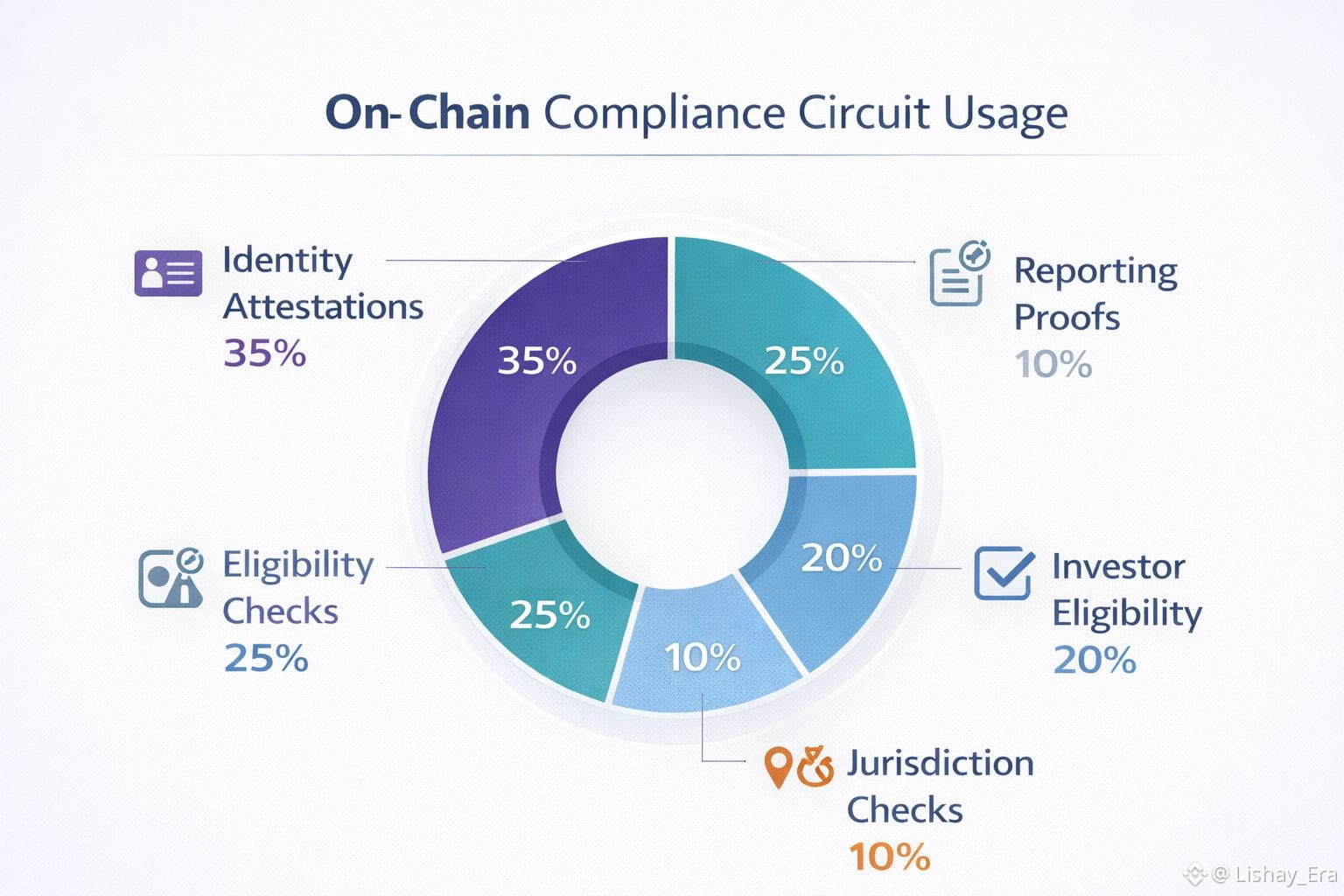 On-Chain Compliance Circuit Usage

Identity Attestations 35%

Reporting Proofs 10%

35%

25%

20%

25%

10%

Eligibility Checks 25%

Investor Eligibility 20%

Jurisdiction Checks 10%

@ Lishay_Era